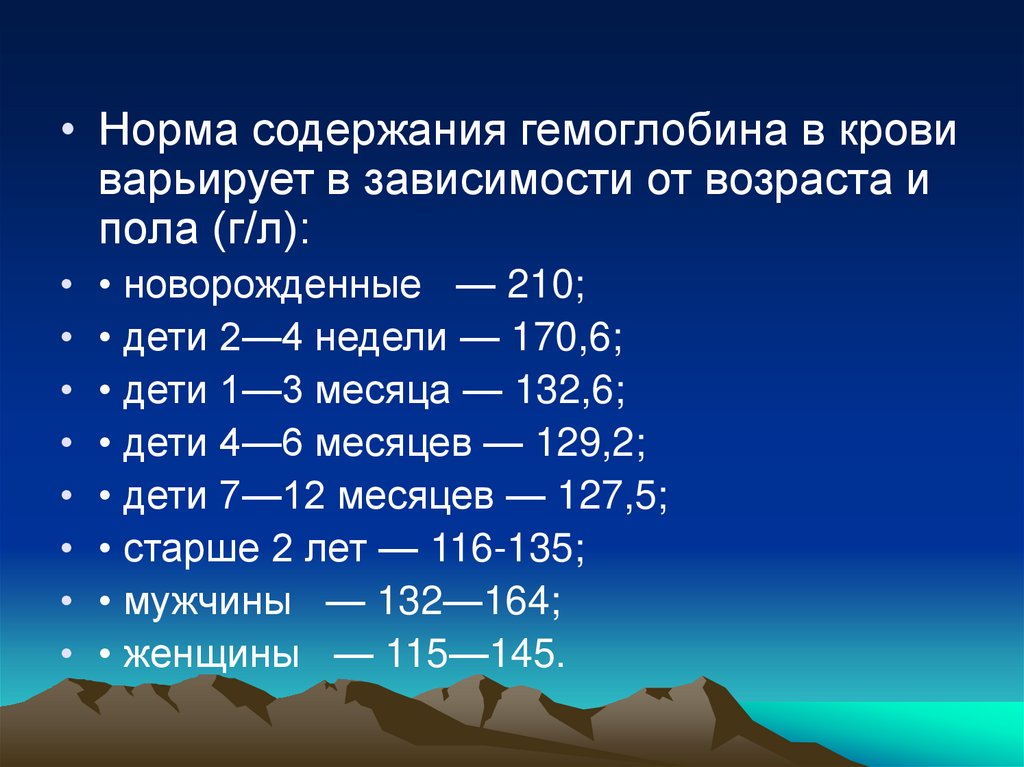 • Норма содержания гемоглобина в крови варьирует в зависимости от возраста и пола (г/л):
• • новорожденные — 210;
• • дети 2—4 недели — 170,6;
• • дети 1—3 месяца — 132,6;
• • дети 4—6 месяцев — 129,2;
• • дети 7—12 месяцев — 127,5;
• • старше 2 лет — 116-135;
• • мужчины — 132—164;
• • женщины — 115—145.